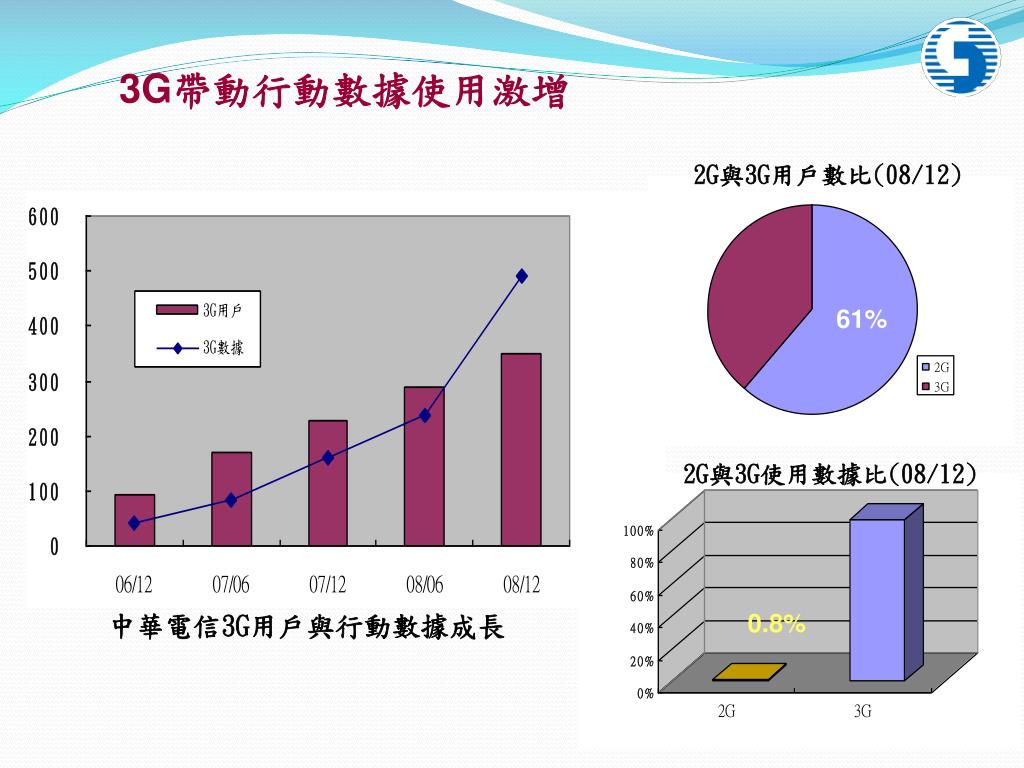 3G帶動行動數據使用激增

600
500
400
300
200
100
0

3G用戶
3G數據

06/12 07/06 07/12 08/06 08/12

中華電信3G用戶與行動數據成長

2G與3G用戶數比(08/12)

61%

2G
3G

2G與3G使用數據比(08/12)

100%
80%
60%
40%
20%
0%

0.8%

2G 3G